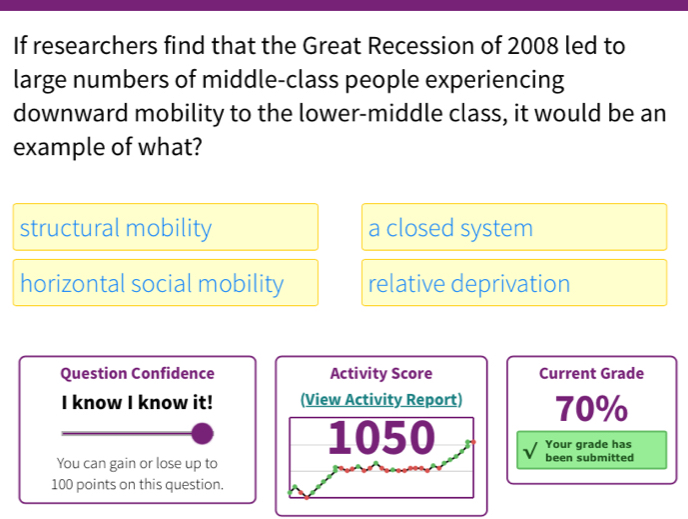 If researchers find that the Great Recession of 2008 led to large numbers of middle-class people experiencing downward mobility to the lower-middle class, it would be an example of what?

structural mobility

a closed system

horizontal social mobility

relative deprivation

Question Confidence

I know I know it!

You can gain or lose up to 100 points on this question.

Activity Score

(View Activity Report)

1050

Current Grade

70%

√ Your grade has been submitted